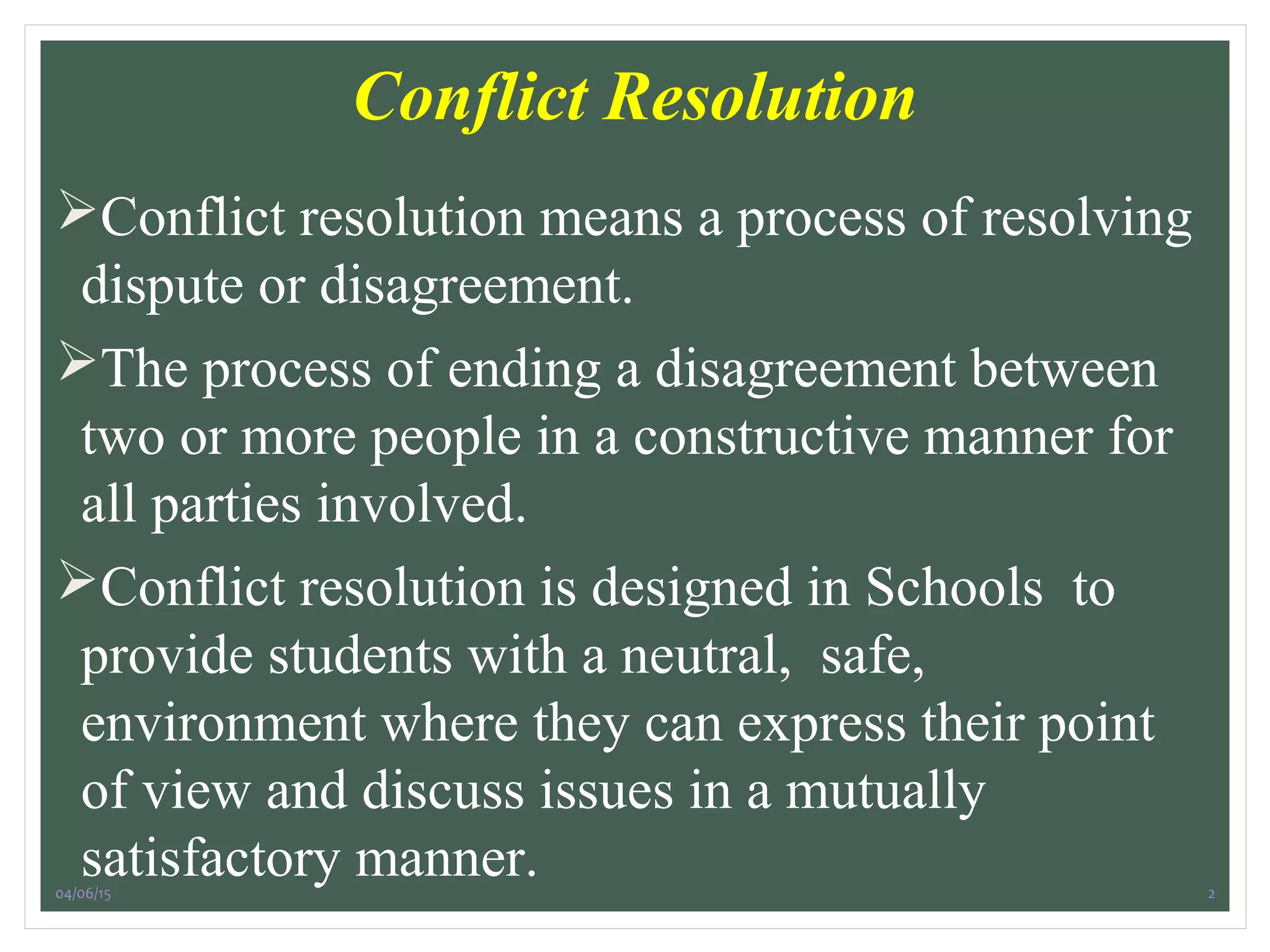 Conflict Resolution

➢Conflict resolution means a process of resolving dispute or disagreement.

➢The process of ending a disagreement between two or more people in a constructive manner for all parties involved.

➢Conflict resolution is designed in Schools to provide students with a neutral, safe, environment where they can express their point of view and discuss issues in a mutually satisfactory manner.

04/06/15

2